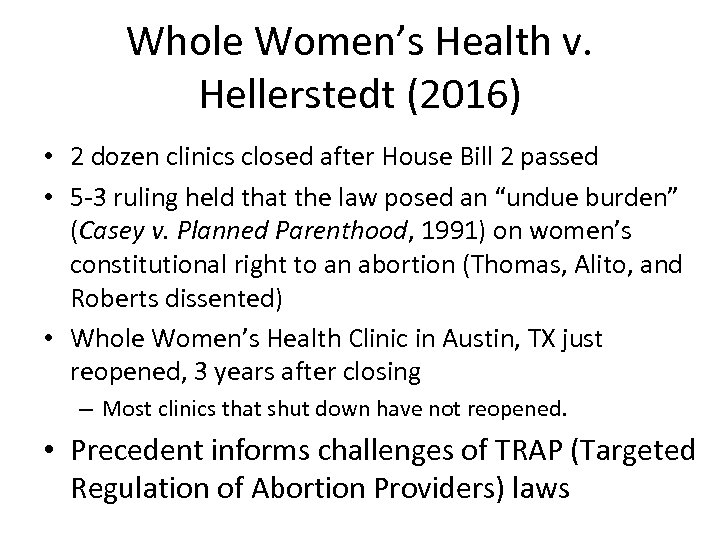 Whole Women's Health v. Hellerstedt (2016)

• 2 dozen clinics closed after House Bill 2 passed
• 5-3 ruling held that the law posed an "undue burden" (Casey v. Planned Parenthood, 1991) on women's constitutional right to an abortion (Thomas, Alito, and Roberts dissented)
• Whole Women's Health Clinic in Austin, TX just reopened, 3 years after closing
– Most clinics that shut down have not reopened.
• Precedent informs challenges of TRAP (Targeted Regulation of Abortion Providers) laws